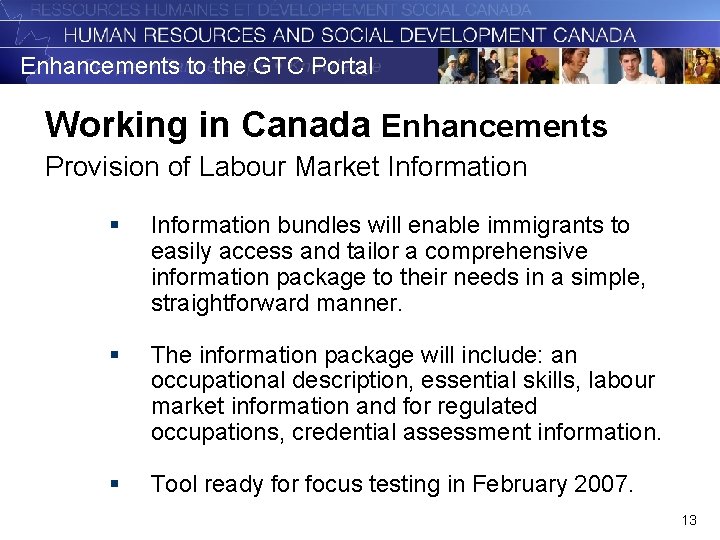 RESSOURCES HUMAINES ET DÉVELOPPEMENT SOCIAL CANADA
HUMAN RESOURCES AND SOCIAL DEVELOPMENT CANADA
Enhancements to the GTC Portal

Working in Canada Enhancements
Provision of Labour Market Information

▪ Information bundles will enable immigrants to easily access and tailor a comprehensive information package to their needs in a simple, straightforward manner.

▪ The information package will include: an occupational description, essential skills, labour market information and for regulated occupations, credential assessment information.

▪ Tool ready for focus testing in February 2007.

13